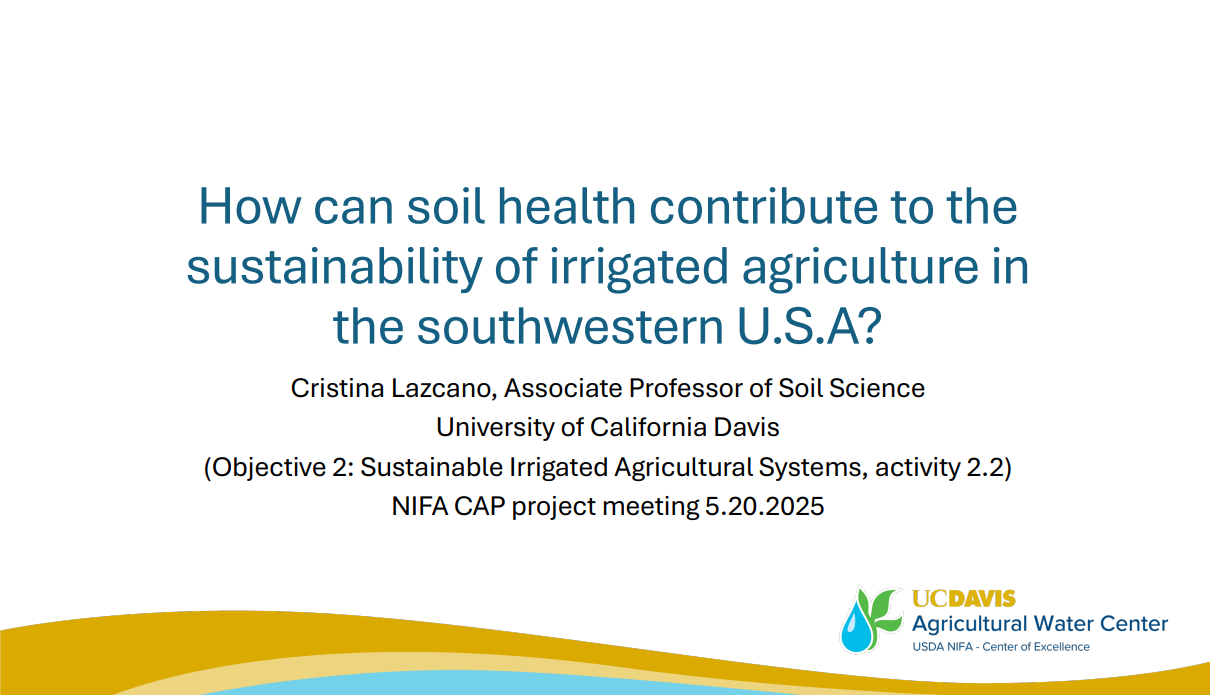 How can soil health contribute to the sustainability of irrigated agriculture in the southwestern U.S.A?

Cristina Lazcano, Associate Professor of Soil Science
University of California Davis
(Objective 2: Sustainable Irrigated Agricultural Systems, activity 2.2)
NIFA CAP project meeting 5.20.2025

UCDAVIS
Agricultural Water Center
USDA NIFA - Center of Excellence